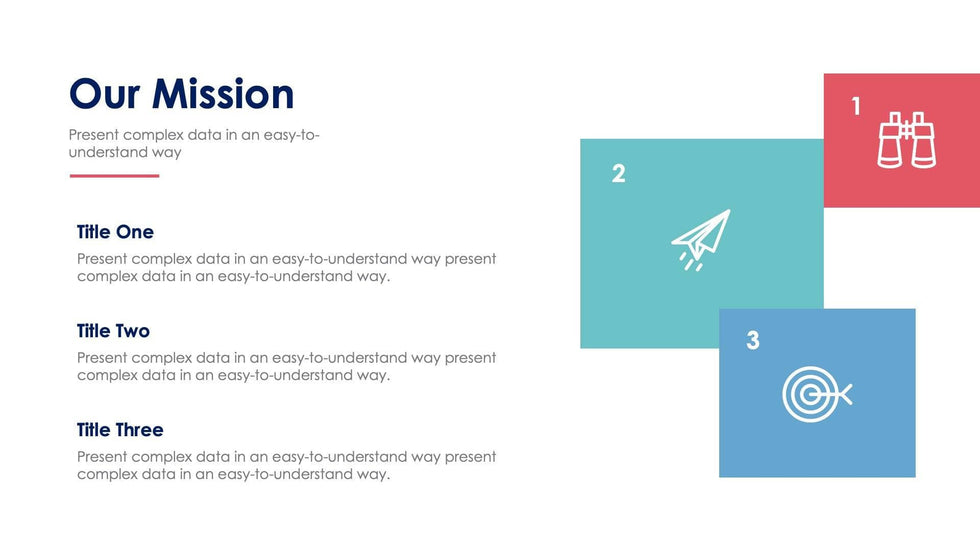 Our Mission

Present complex data in an easy-to-understand way

Title One

Present complex data in an easy-to-understand way present complex data in an easy-to-understand way.

Title Two

Present complex data in an easy-to-understand way present complex data in an easy-to-understand way.

Title Three

Present complex data in an easy-to-understand way present complex data in an easy-to-understand way.

1

2

3